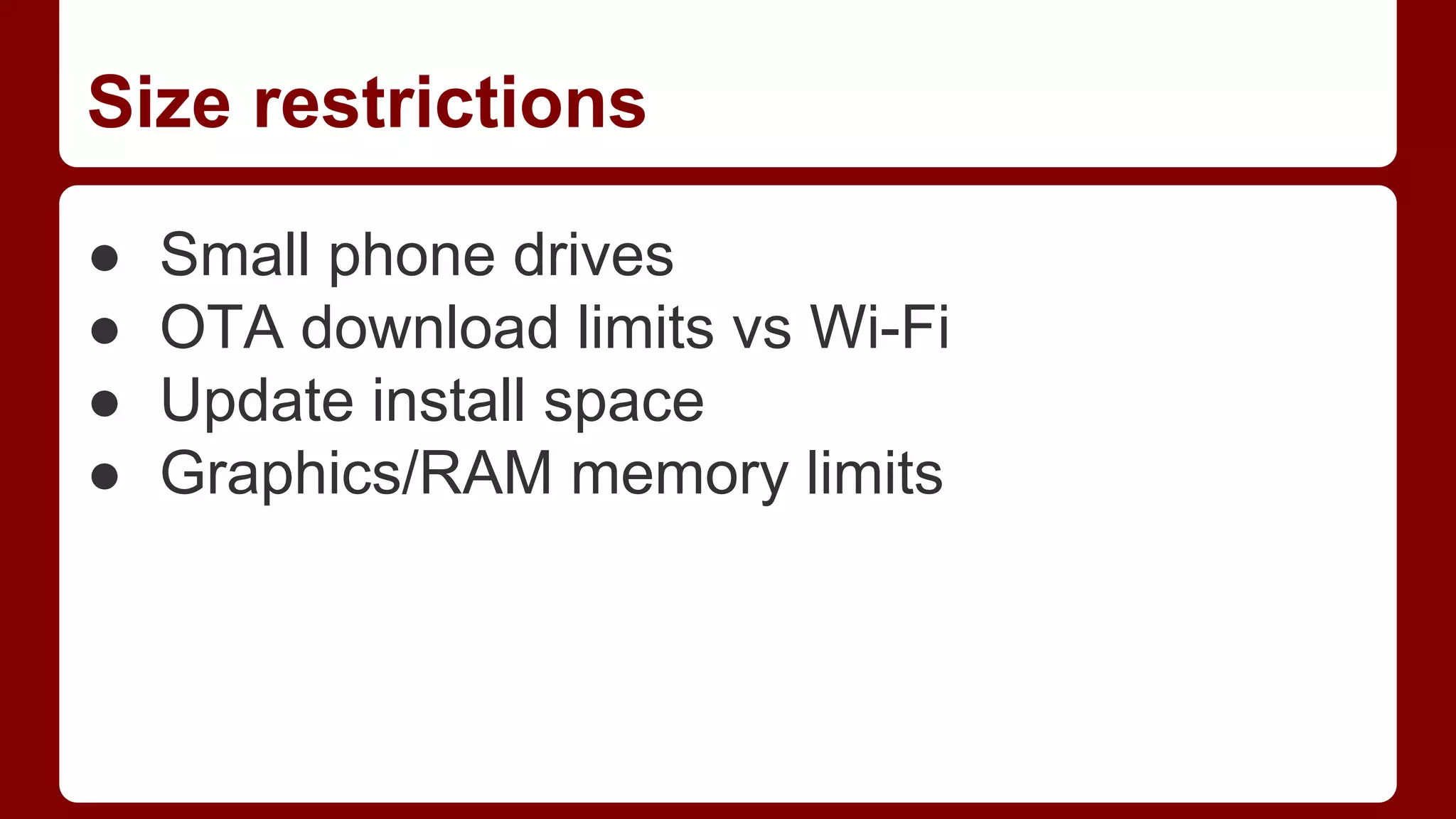 Size restrictions

● Small phone drives
● OTA download limits vs Wi-Fi
● Update install space
● Graphics/RAM memory limits